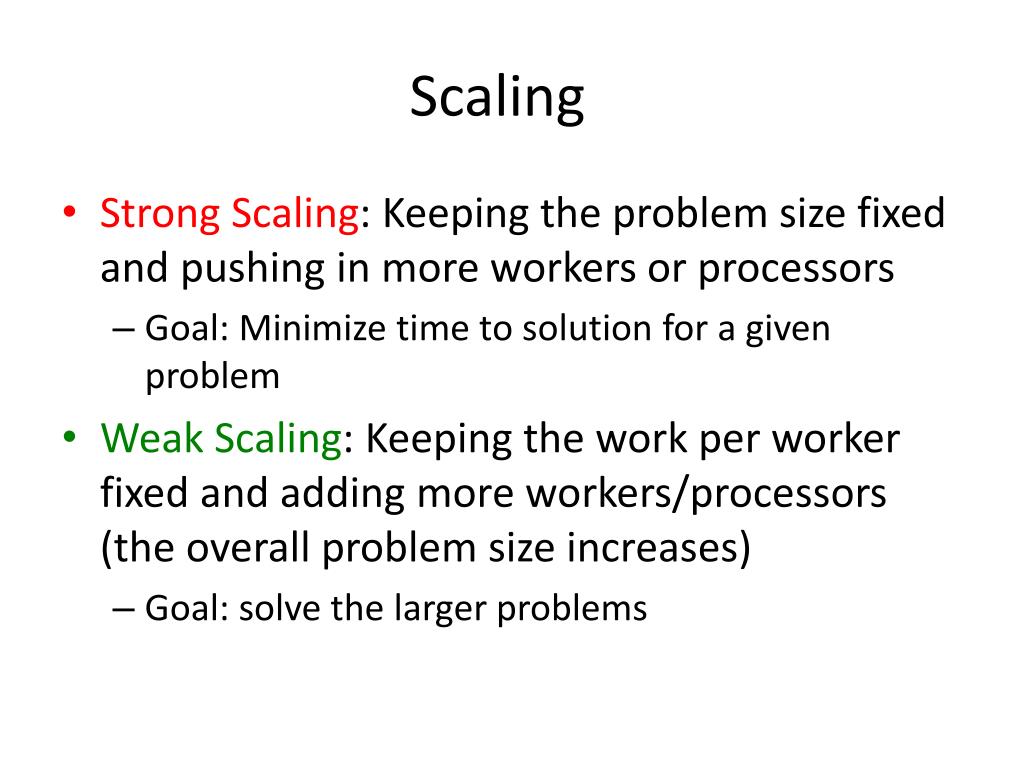 Scaling

• Strong Scaling: Keeping the problem size fixed and pushing in more workers or processors
– Goal: Minimize time to solution for a given problem

• Weak Scaling: Keeping the work per worker fixed and adding more workers/processors (the overall problem size increases)
– Goal: solve the larger problems